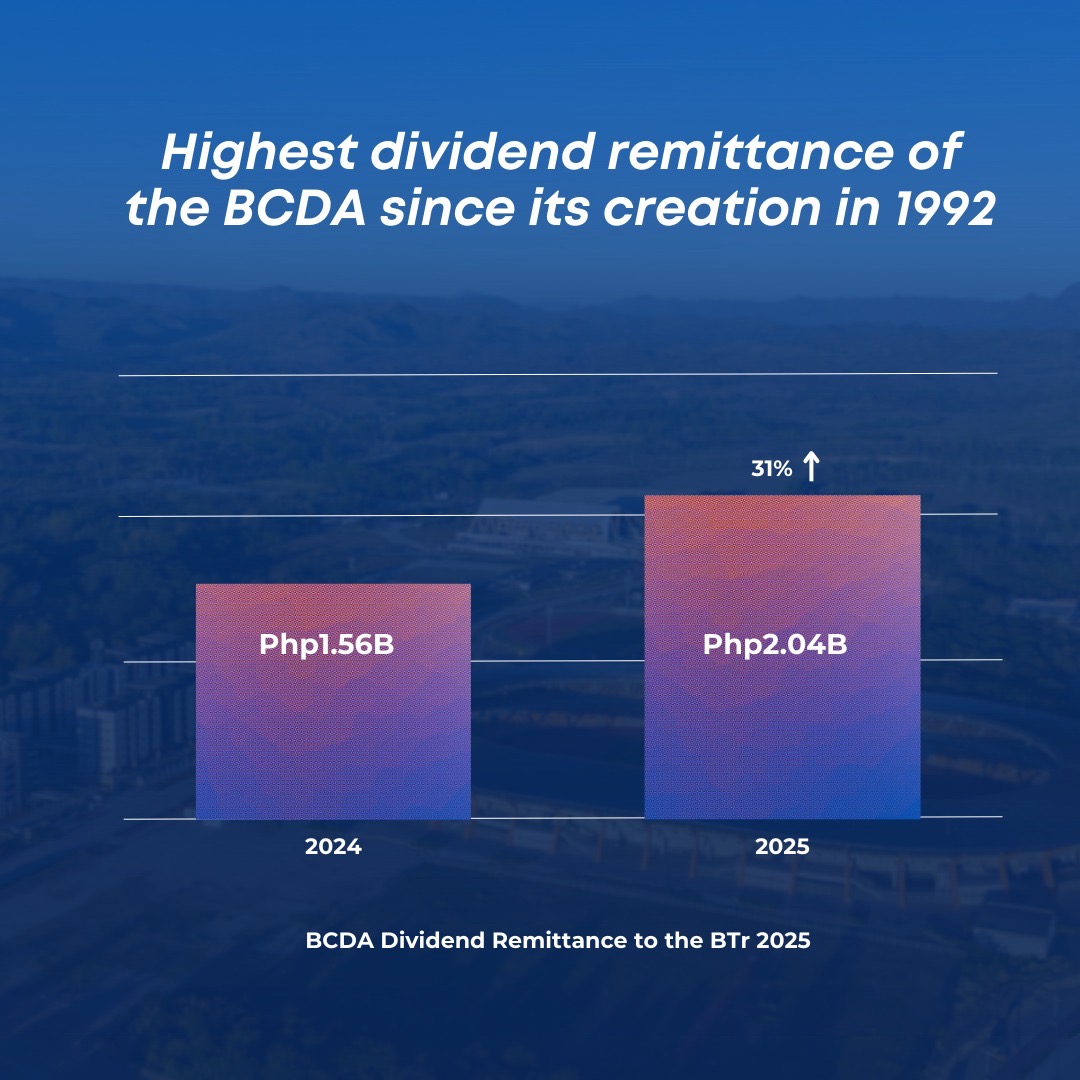 Highest dividend remittance of the BCDA since its creation in 1992

31% ↑

Php1.56B

Php2.04B

2024

2025

BCDA Dividend Remittance to the BTr 2025